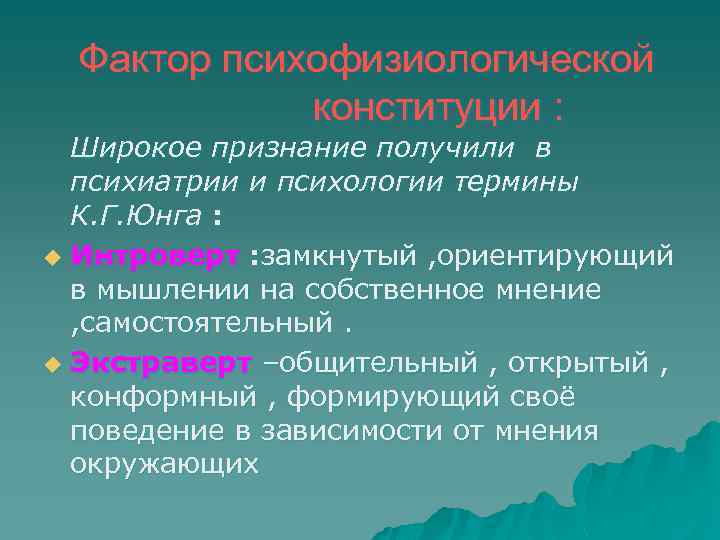 Фактор психофизиологической конституции :

Широкое признание получили в психиатрии и психологии термины К.Г.Юнга :

Интроверт :замкнутый ,ориентирующий в мышлении на собственное мнение ,самостоятельный .

Экстраверт –общительный , открытый , конформный , формирующий своё поведение в зависимости от мнения окружающих